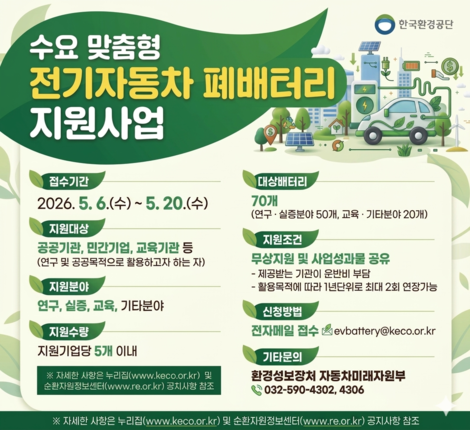 한국환경공단

수요 맞춤형
전기자동차 폐배터리
지원사업

접수기간
2026. 5. 6.(수) ~ 5. 20.(수)

지원대상
공공기관, 민간기업, 교육기관 등
(연구 및 공공목적으로 활용하고자 하는 자)

지원분야
연구, 실증, 교육, 기타분야

지원수량
지원기업당 5개 이내

※ 자세한 사항은 누리집(www.keco.or.kr) 및 순환자원정보센터(www.re.or.kr) 공지사항 참조

대상배터리
70개
(연구 · 실증분야 50개, 교육 · 기타분야 20개)

지원조건
무상지원 및 사업성과물 공유
- 제공받는 기관이 운반비 부담
- 활용목적에 따라 1년단위로 최대 2회 연장가능

신청방법
전자메일 접수 evbattery@keco.or.kr

기타문의
환경성보장처 자동차미래자원부
032-590-4302, 4306

※ 자세한 사항은 누리집(www.keco.or.kr) 및 순환자원정보센터(www.re.or.kr) 공지사항 참조